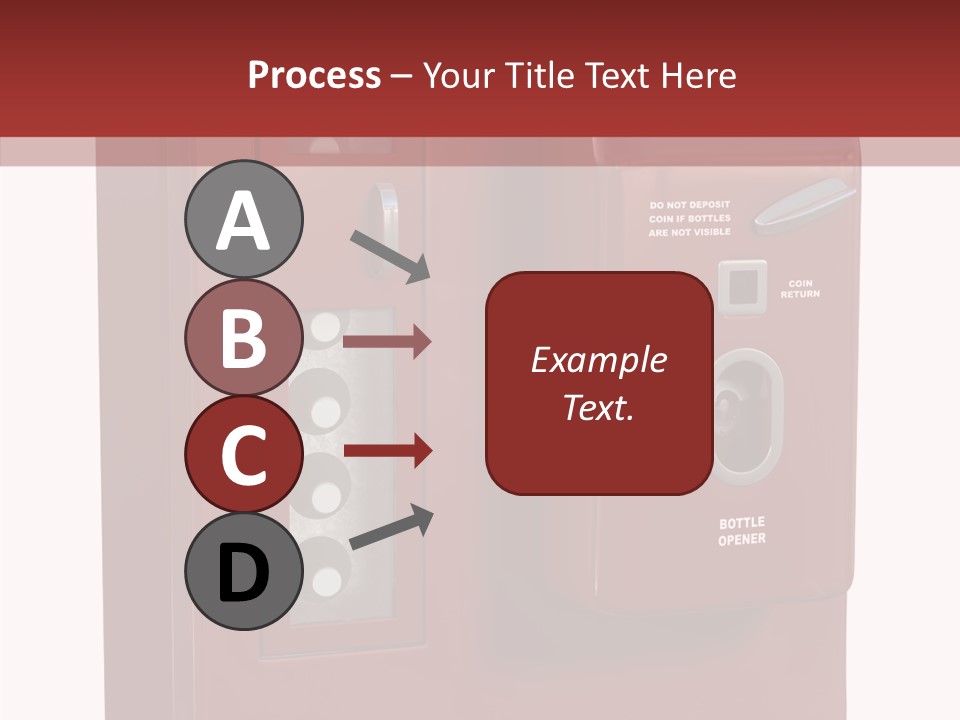 Process – Your Title Text Here

A

B

C

D

Example Text.

DO NOT DEPOSIT COIN IF BOTTLES ARE NOT VISIBLE

COIN RETURN

BOTTLE OPENER